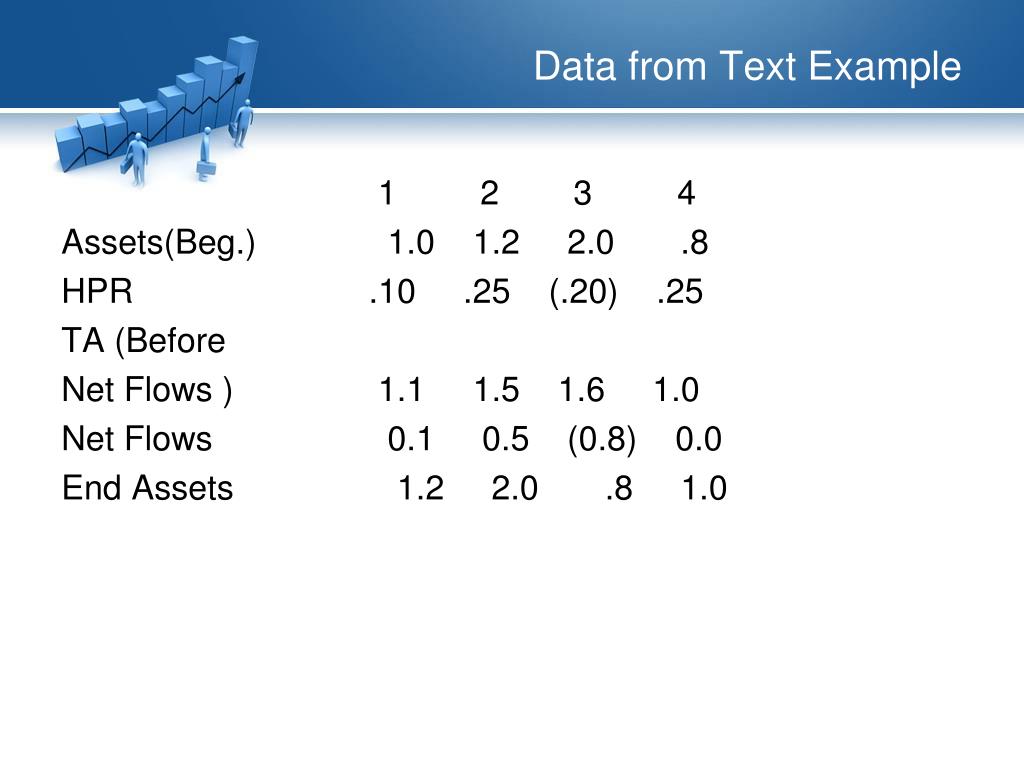 Data from Text Example

| | 1 | 2 | 3 | 4 |
|---|---|---|---|---|
| Assets(Beg.) | 1.0 | 1.2 | 2.0 | .8 |
| HPR | .10 | .25 | (.20) | .25 |
| TA (Before Net Flows ) | 1.1 | 1.5 | 1.6 | 1.0 |
| Net Flows | 0.1 | 0.5 | (0.8) | 0.0 |
| End Assets | 1.2 | 2.0 | .8 | 1.0 |